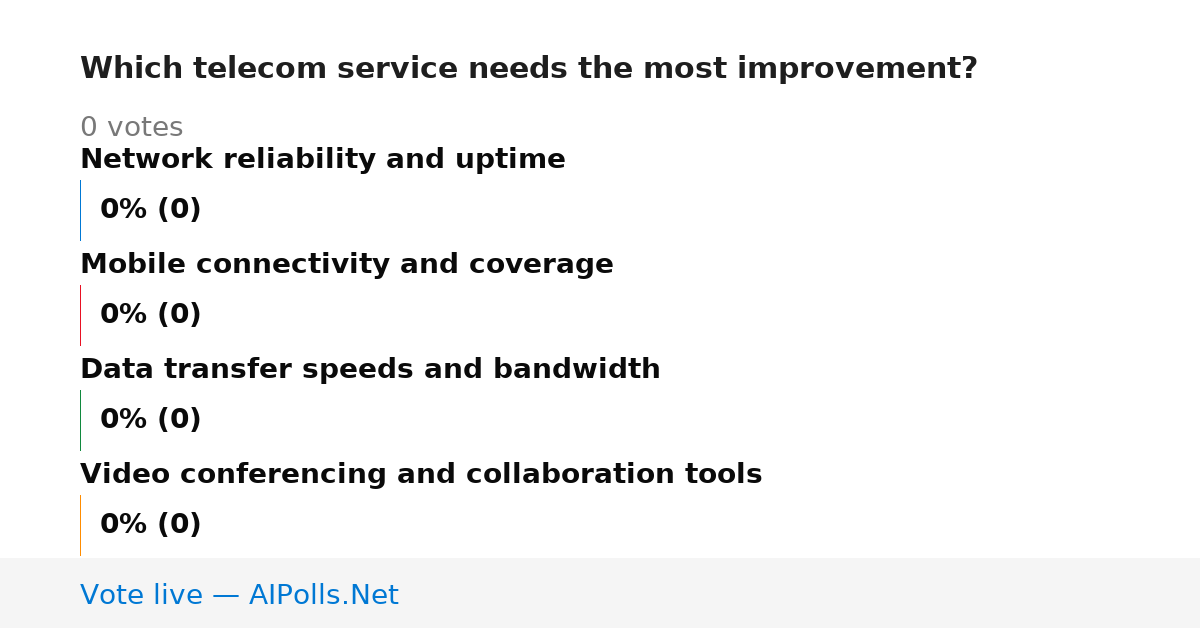 Which telecom service needs the most improvement?

0 votes

Network reliability and uptime

0% (0)

Mobile connectivity and coverage

0% (0)

Data transfer speeds and bandwidth

0% (0)

Video conferencing and collaboration tools

0% (0)

Vote live — AIPolls.Net